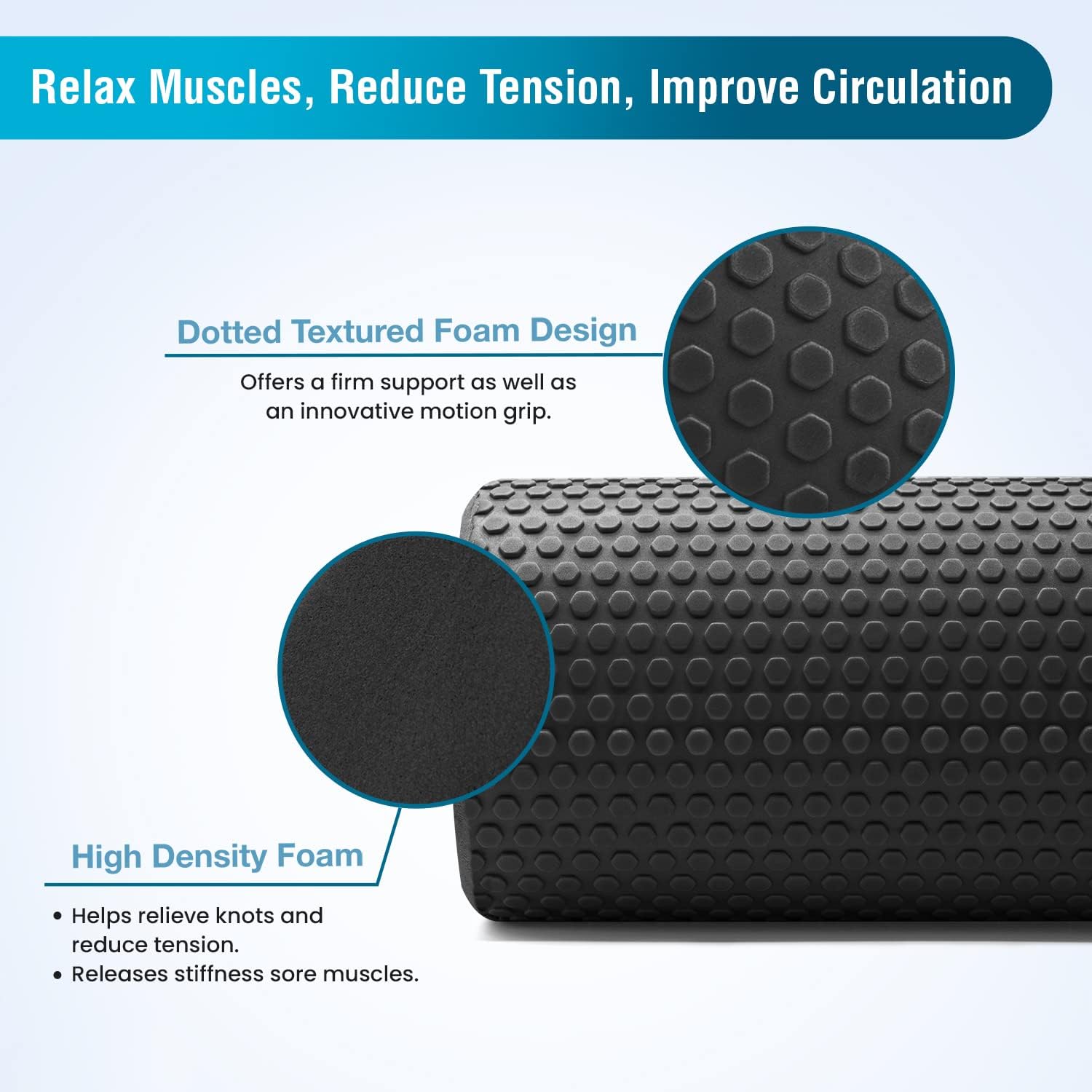 Relax Muscles, Reduce Tension, Improve Circulation

Dotted Textured Foam Design

Offers a firm support as well as an innovative motion grip.

High Density Foam

• Helps relieve knots and reduce tension.
• Releases stiffness sore muscles.